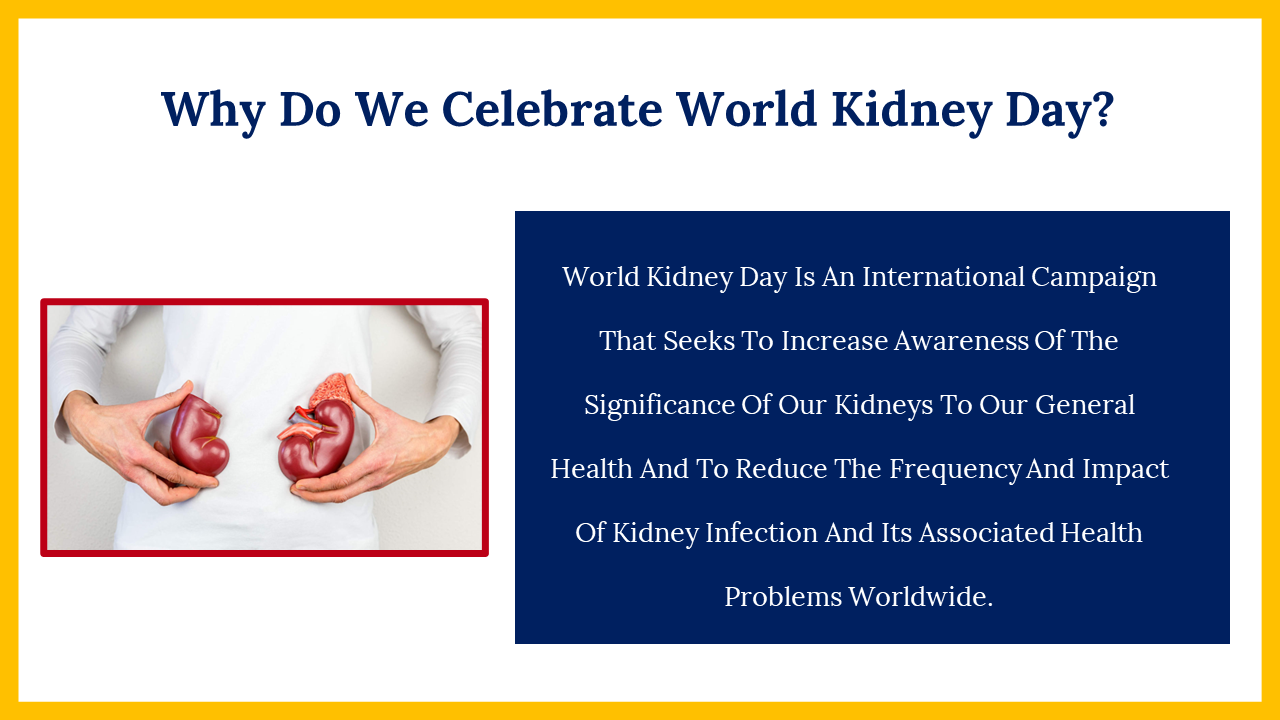 Why Do We Celebrate World Kidney Day?

World Kidney Day Is An International Campaign That Seeks To Increase Awareness Of The Significance Of Our Kidneys To Our General Health And To Reduce The Frequency And Impact Of Kidney Infection And Its Associated Health Problems Worldwide.